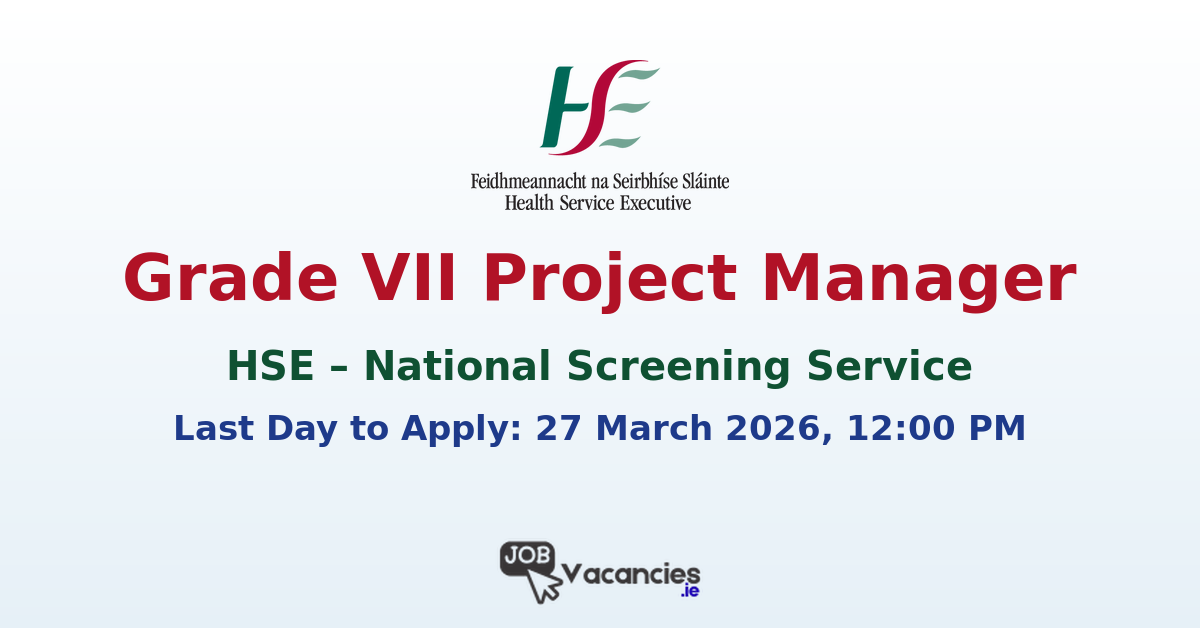 HSE

Feidhmeannacht na Seirbhíse Sláinte
Health Service Executive

Grade VII Project Manager

HSE – National Screening Service

Last Day to Apply: 27 March 2026, 12:00 PM

JOB Vacancies .ie